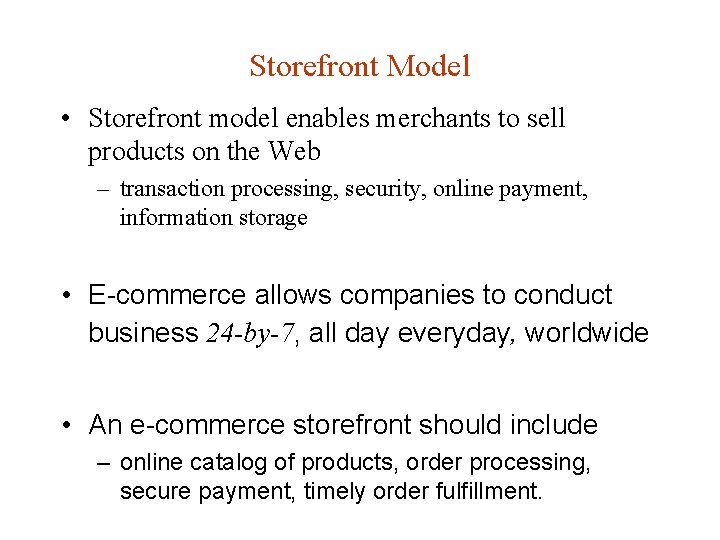 Storefront Model

• Storefront model enables merchants to sell products on the Web

– transaction processing, security, online payment, information storage

• E-commerce allows companies to conduct business 24-by-7, all day everyday, worldwide

• An e-commerce storefront should include

– online catalog of products, order processing, secure payment, timely order fulfillment.